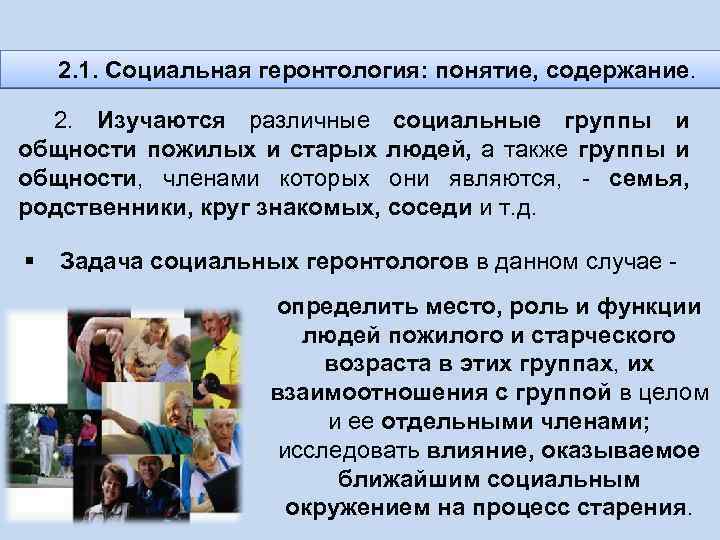 2.1. Социальная геронтология: понятие, содержание.

2. Изучаются различные социальные группы и общности пожилых и старых людей, а также группы и общности, членами которых они являются, - семья, родственники, круг знакомых, соседи и т.д.

▪ Задача социальных геронтологов в данном случае -

определить место, роль и функции людей пожилого и старческого возраста в этих группах, их взаимоотношения с группой в целом и ее отдельными членами; исследовать влияние, оказываемое ближайшим социальным окружением на процесс старения.